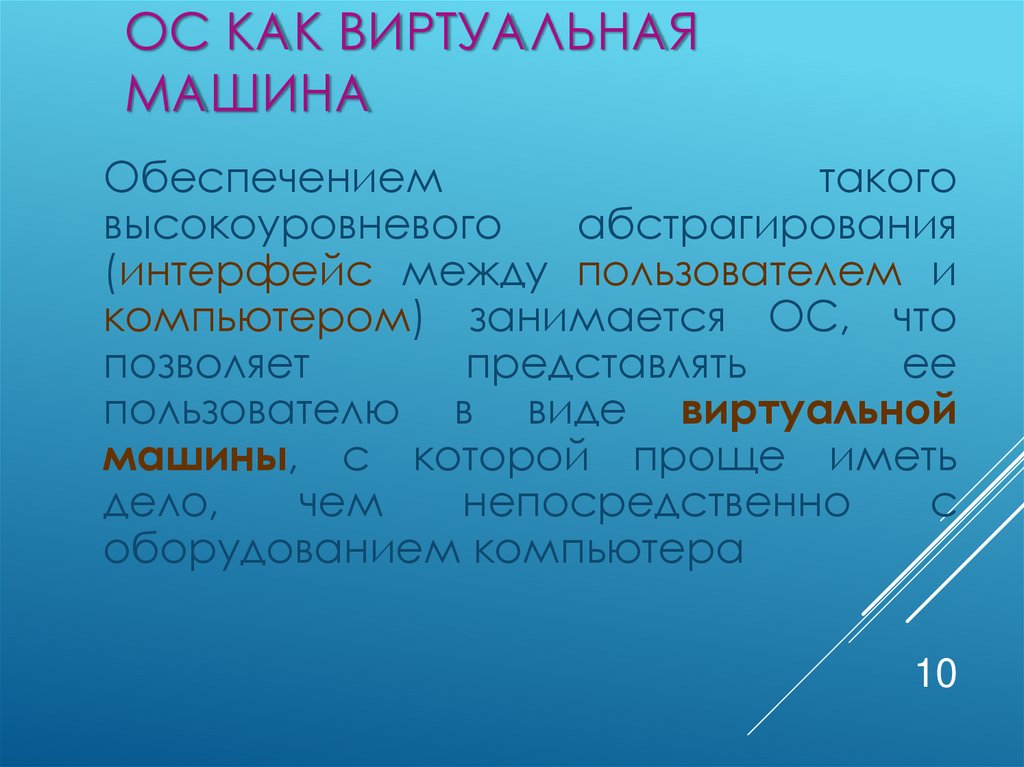 ОС КАК ВИРТУАЛЬНАЯ МАШИНА

Обеспечением такого высокоуровневого абстрагирования (интерфейс между пользователем и компьютером) занимается ОС, что позволяет представлять ее пользователю в виде виртуальной машины, с которой проще иметь дело, чем непосредственно с оборудованием компьютера

10